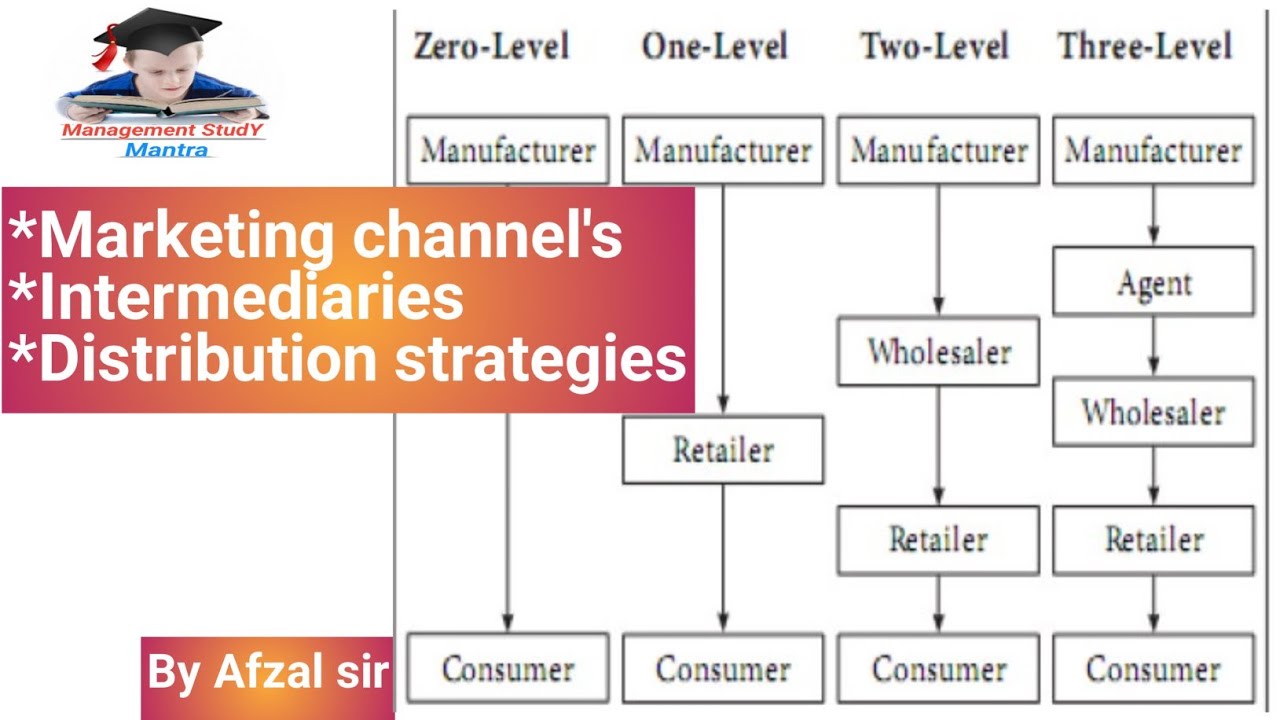 Management StudY
Mantra

*Marketing channel's
*Intermediaries
*Distribution strategies

By Afzal sir

Zero-Level
Manufacturer
Consumer

One-Level
Manufacturer
Retailer
Consumer

Two-Level
Manufacturer
Wholesaler
Retailer
Consumer

Three-Level
Manufacturer
Agent
Wholesaler
Retailer
Consumer